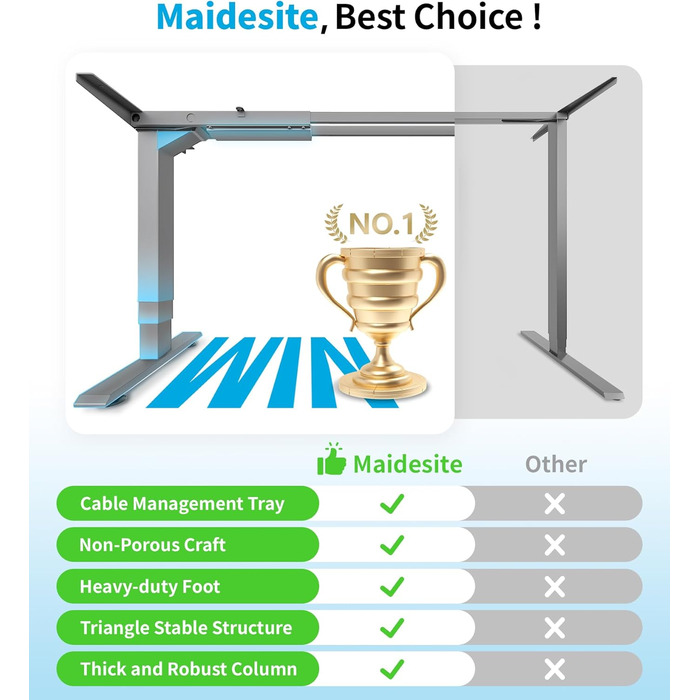 Maidesite, Best Choice !

NO.1

WIN

| | Maidesite | Other |
|---|---|---|
| Cable Management Tray | ✓ | ✕ |
| Non-Porous Craft | ✓ | ✕ |
| Heavy-duty Foot | ✓ | ✕ |
| Triangle Stable Structure | ✓ | ✕ |
| Thick and Robust Column | ✓ | ✕ |